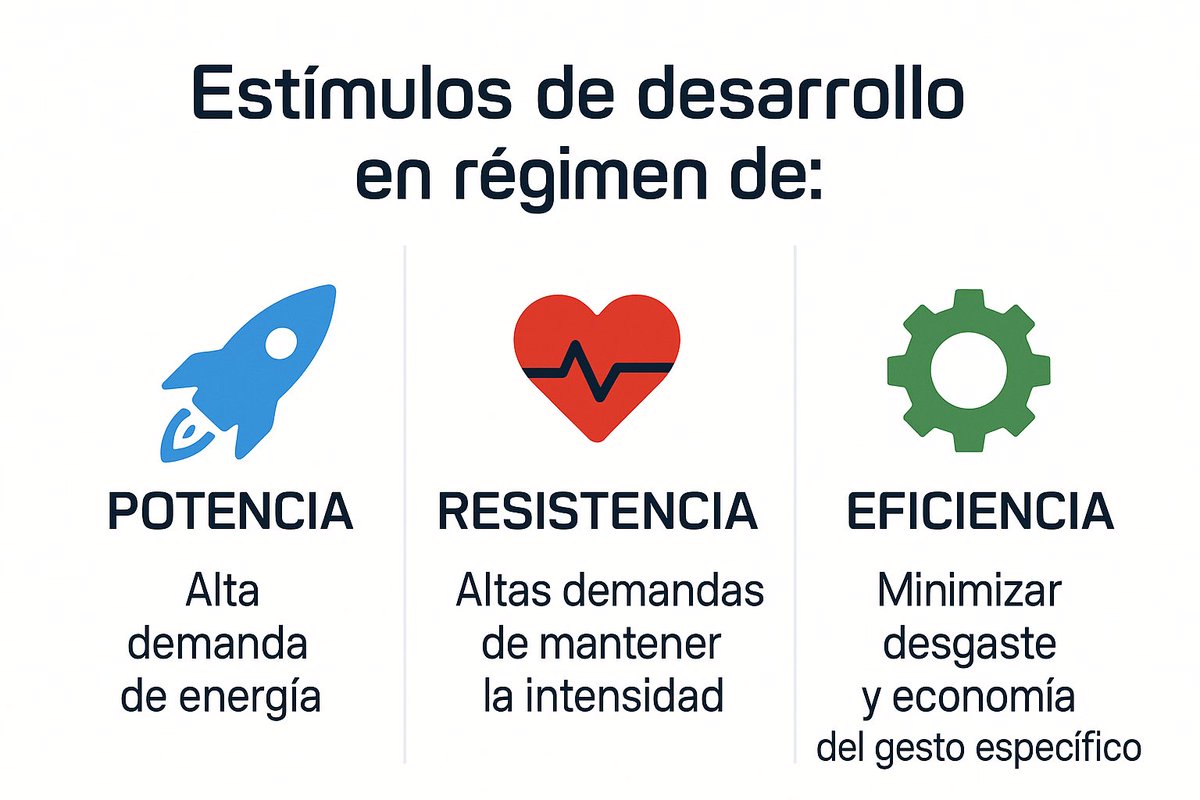 Estímulos de desarrollo en régimen de:

POTENCIA

Alta demanda de energía

RESISTENCIA

Altas demandas de mantener la intensidad

EFICIENCIA

Minimizar desgaste y economía del gesto específico